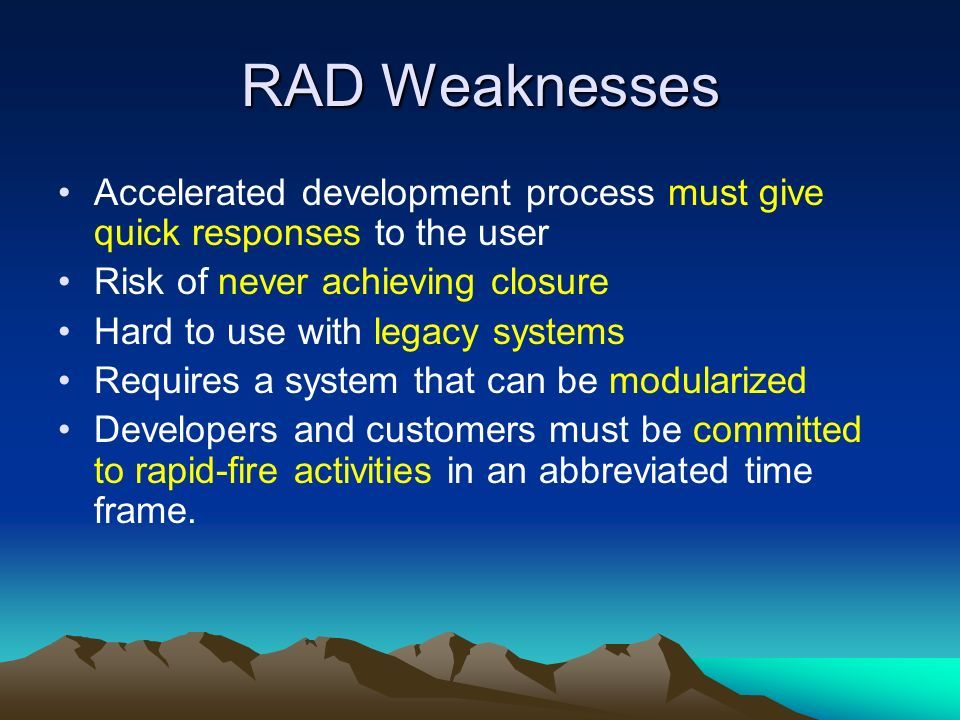 RAD Weaknesses

• Accelerated development process must give quick responses to the user
• Risk of never achieving closure
• Hard to use with legacy systems
• Requires a system that can be modularized
• Developers and customers must be committed to rapid-fire activities in an abbreviated time frame.